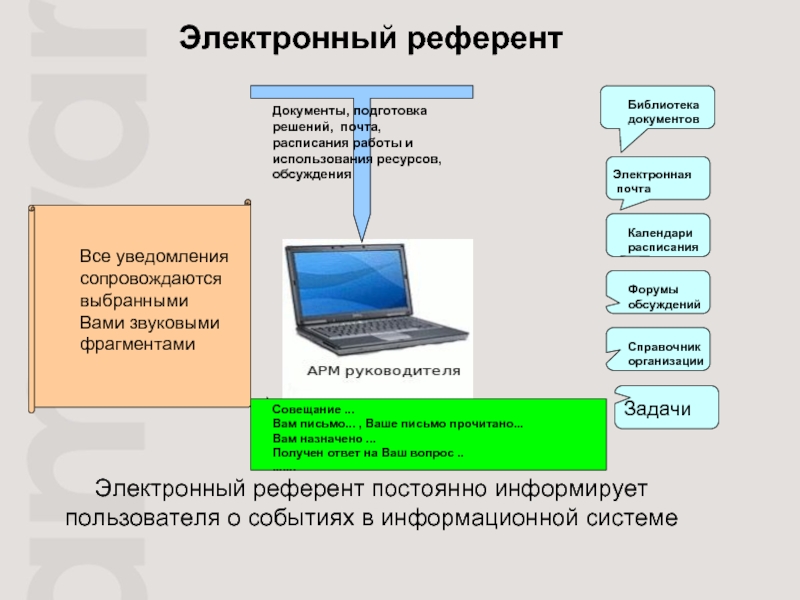 Электронный референт

Документы, подготовка решений, почта, расписания работы и использования ресурсов, обсуждения

Библиотека документов

Электронная почта

Календари расписания

Форумы обсуждений

Справочник организации

Задачи

Все уведомления сопровождаются выбранными Вами звуковыми фрагментами

АРМ руководителя

Совещание ...
Вам письмо... , Ваше письмо прочитано...
Вам назначено ...
Получен ответ на Ваш вопрос ..
......

Электронный референт постоянно информирует пользователя о событиях в информационной системе